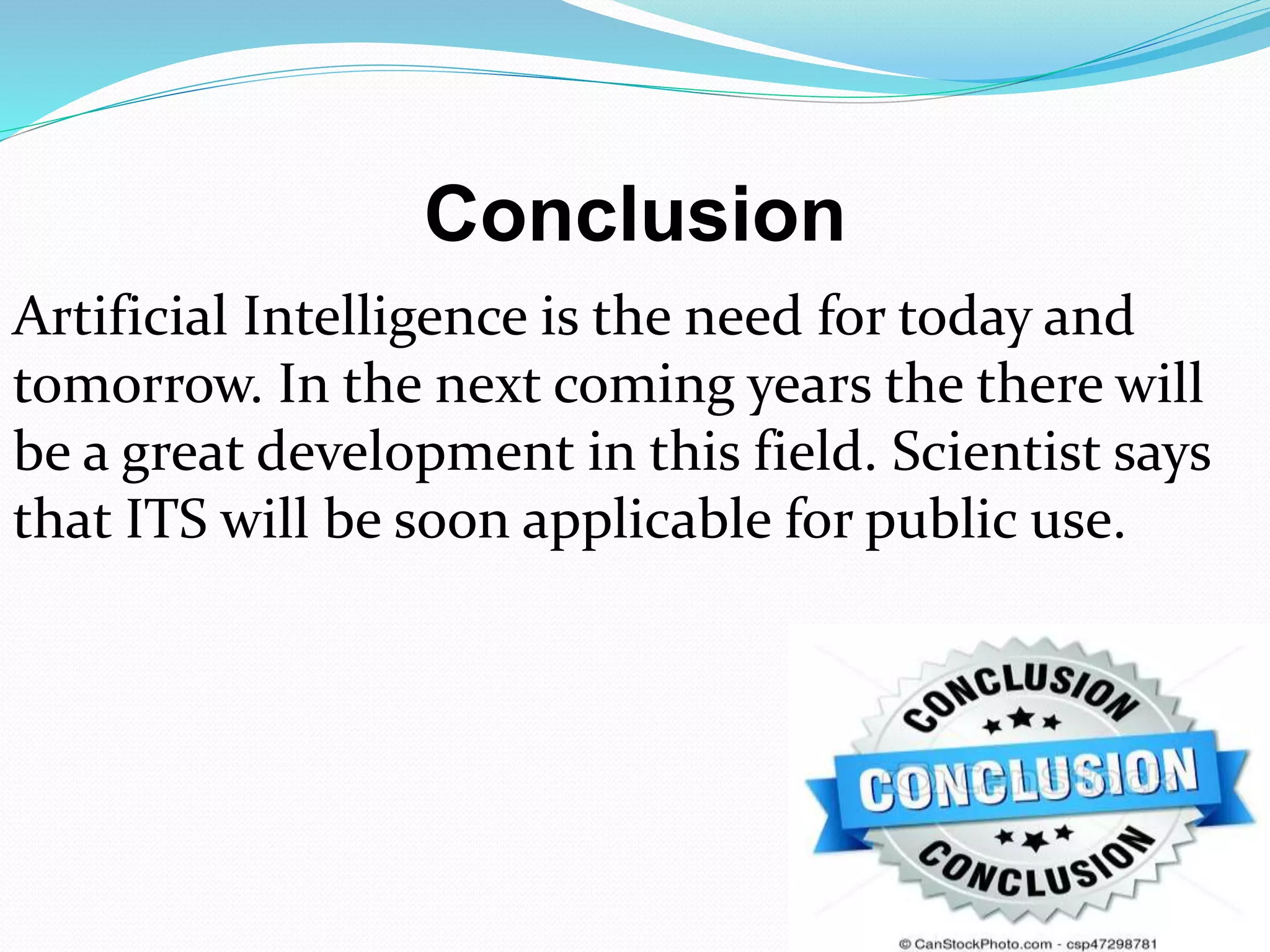 Conclusion

Artificial Intelligence is the need for today and tomorrow. In the next coming years the there will be a great development in this field. Scientist says that ITS will be soon applicable for public use.

CONCLUSION
CONCLUSION
CONCLUSION

© CanStockPhoto.com - csp47298781